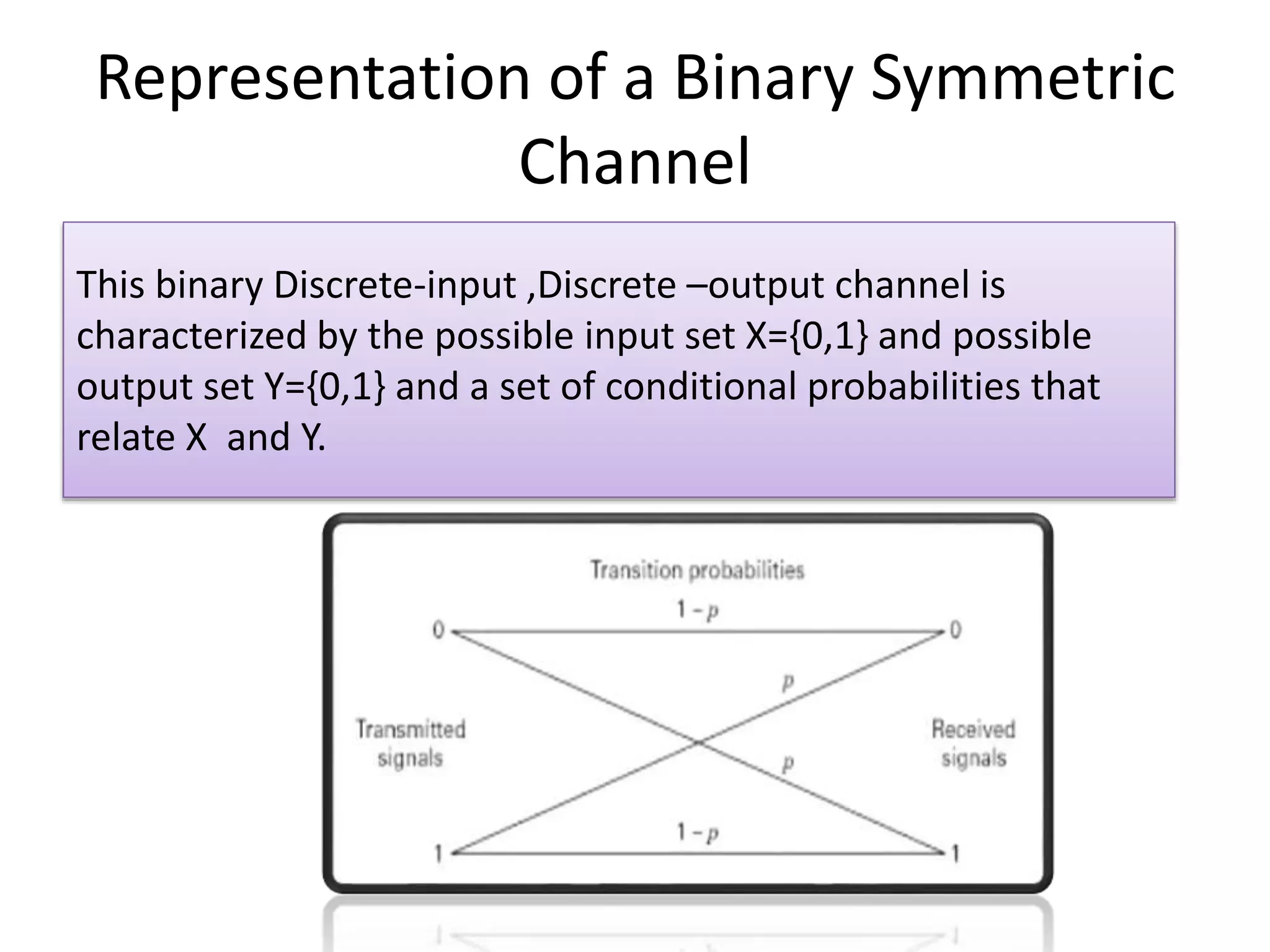 Representation of a Binary Symmetric Channel

This binary Discrete-input ,Discrete –output channel is characterized by the possible input set X={0,1} and possible output set Y={0,1} and a set of conditional probabilities that relate X  and Y.

Transition probabilities

$1-p$

0

0

$p$

Transmitted signals

Received signals

$p$

$1-p$

1

1